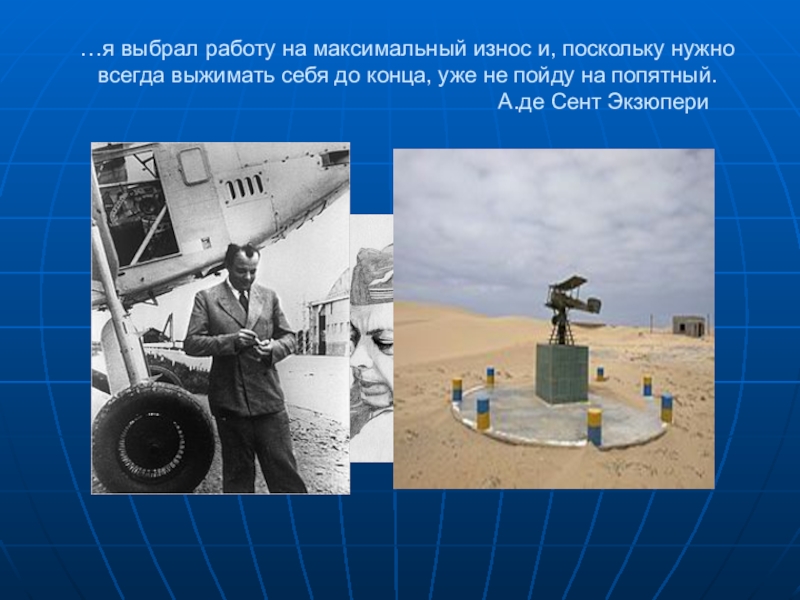 …я выбрал работу на максимальный износ и, поскольку нужно всегда выжимать себя до конца, уже не пойду на попятный.
А.де Сент Экзюпери